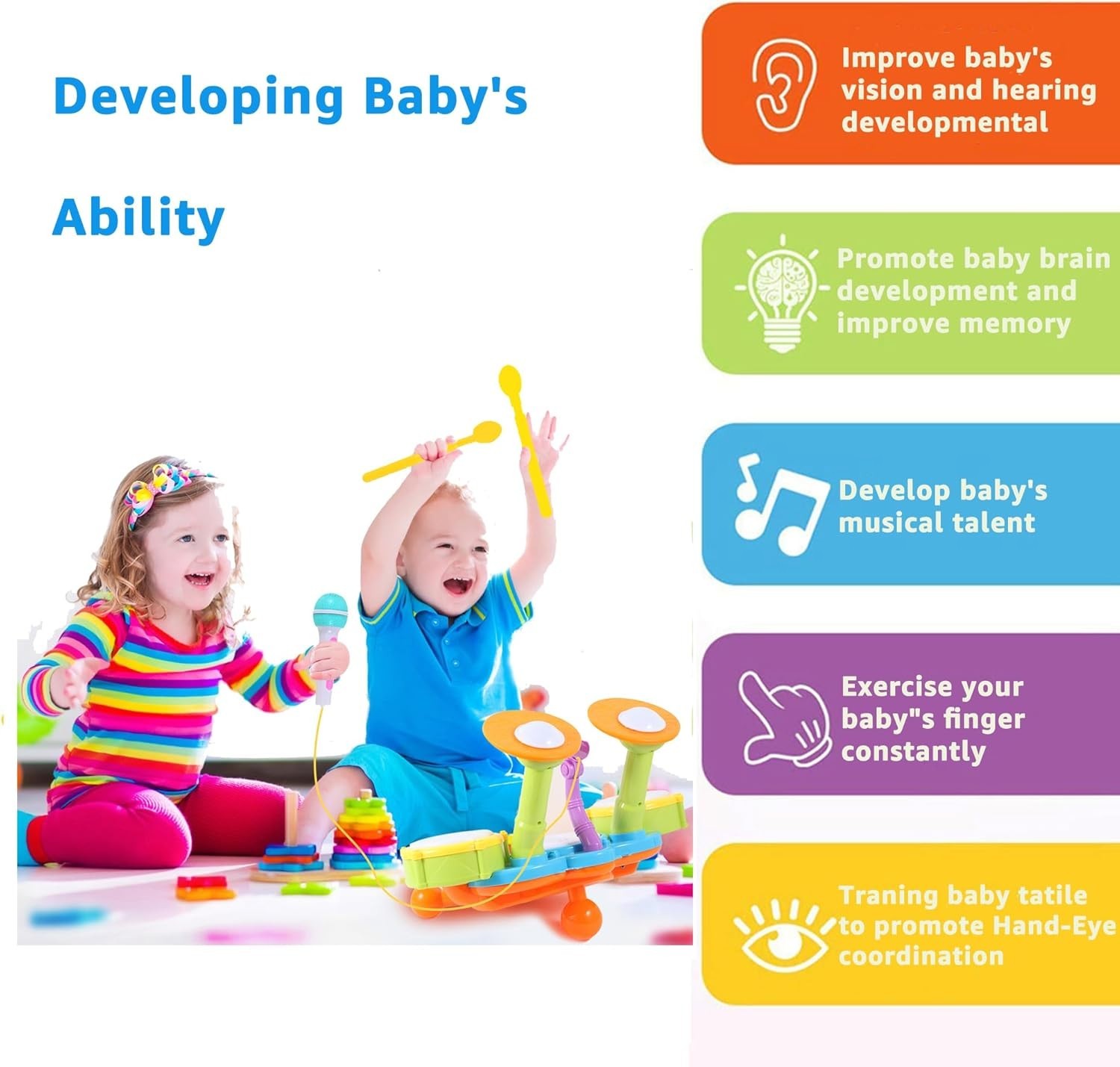 Developing Baby's

Ability

Improve baby's vision and hearing developmental

Promote baby brain development and improve memory

Develop baby's musical talent

Exercise your baby"s finger constantly

Traning baby tatile to promote Hand-Eye coordination